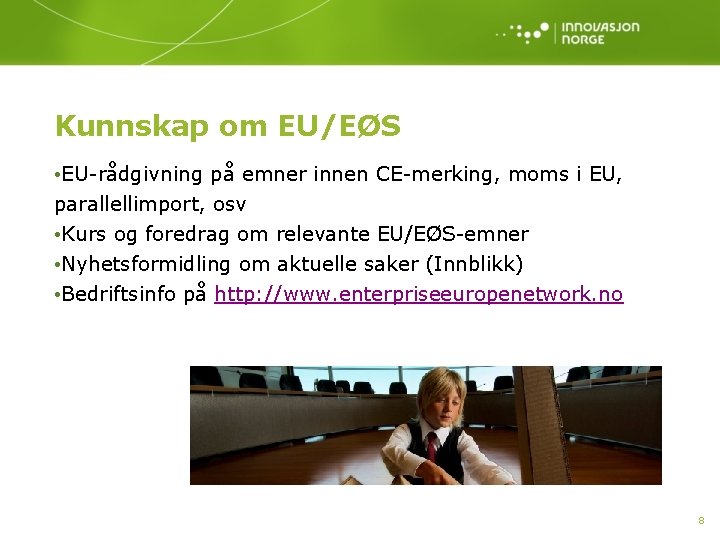 INNOVASJON NORGE

Kunnskap om EU/EØS

•EU-rådgivning på emner innen CE-merking, moms i EU, parallellimport, osv
•Kurs og foredrag om relevante EU/EØS-emner
•Nyhetsformidling om aktuelle saker (Innblikk)
•Bedriftsinfo på http://www.enterpriseeuropenetwork.no

8